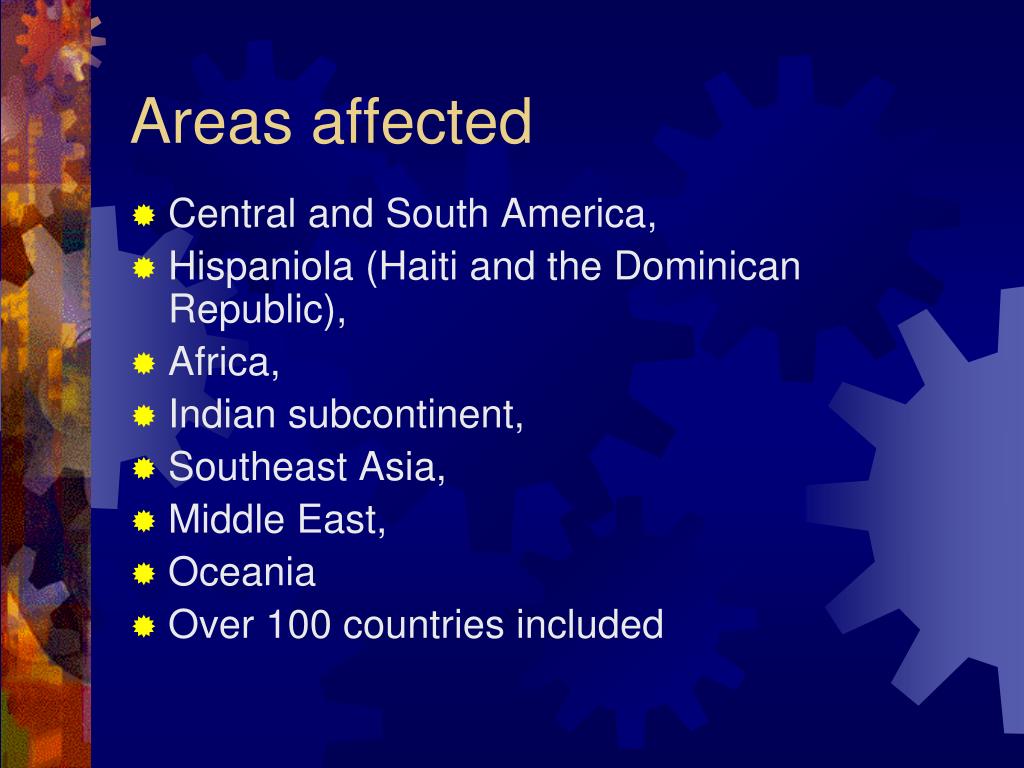 Areas affected

- Central and South America,
- Hispaniola (Haiti and the Dominican Republic),
- Africa,
- Indian subcontinent,
- Southeast Asia,
- Middle East,
- Oceania
- Over 100 countries included